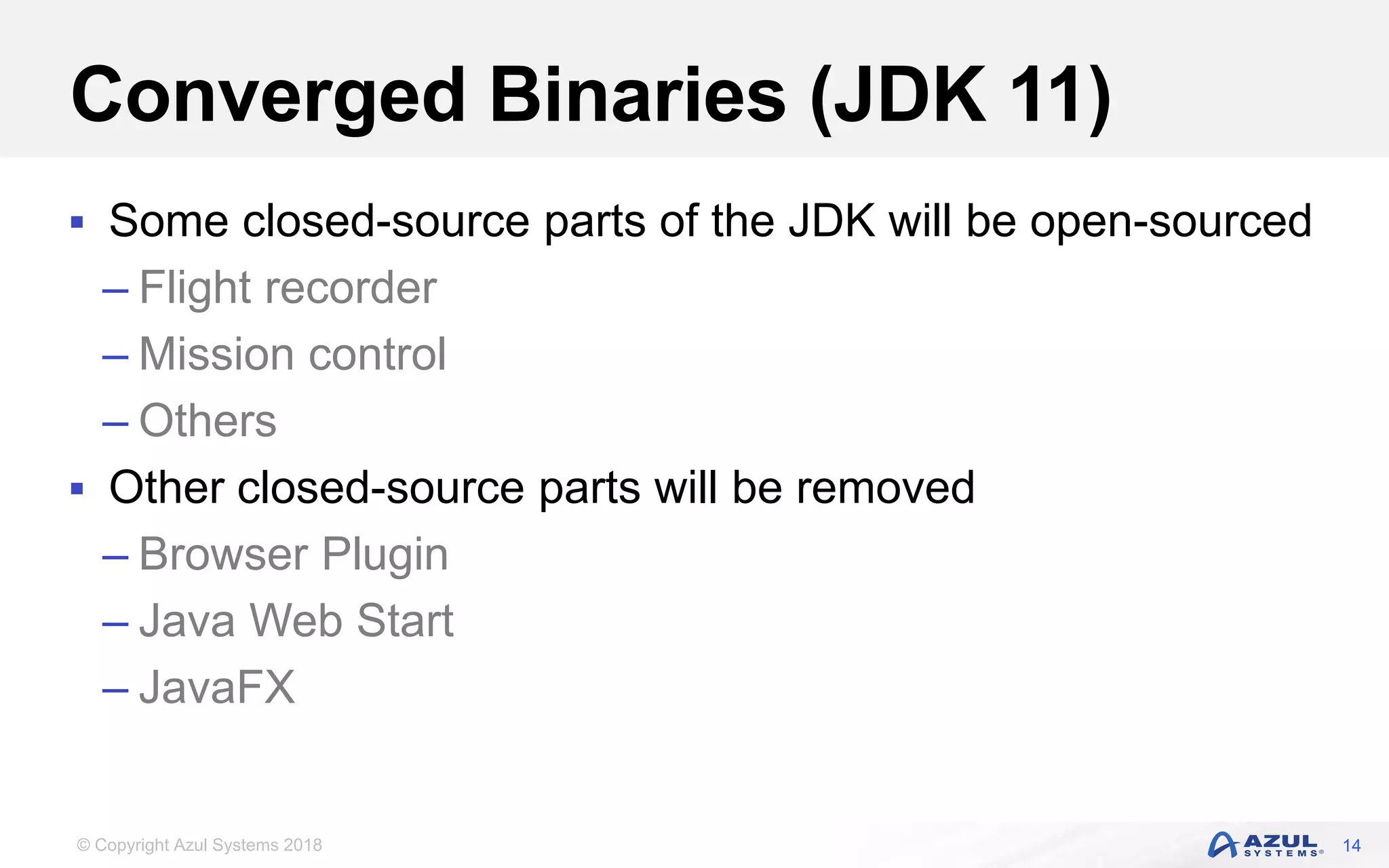 Converged Binaries (JDK 11)

▪ Some closed-source parts of the JDK will be open-sourced
– Flight recorder
– Mission control
– Others

▪ Other closed-source parts will be removed
– Browser Plugin
– Java Web Start
– JavaFX

© Copyright Azul Systems 2018

AZUL SYSTEMS® 14